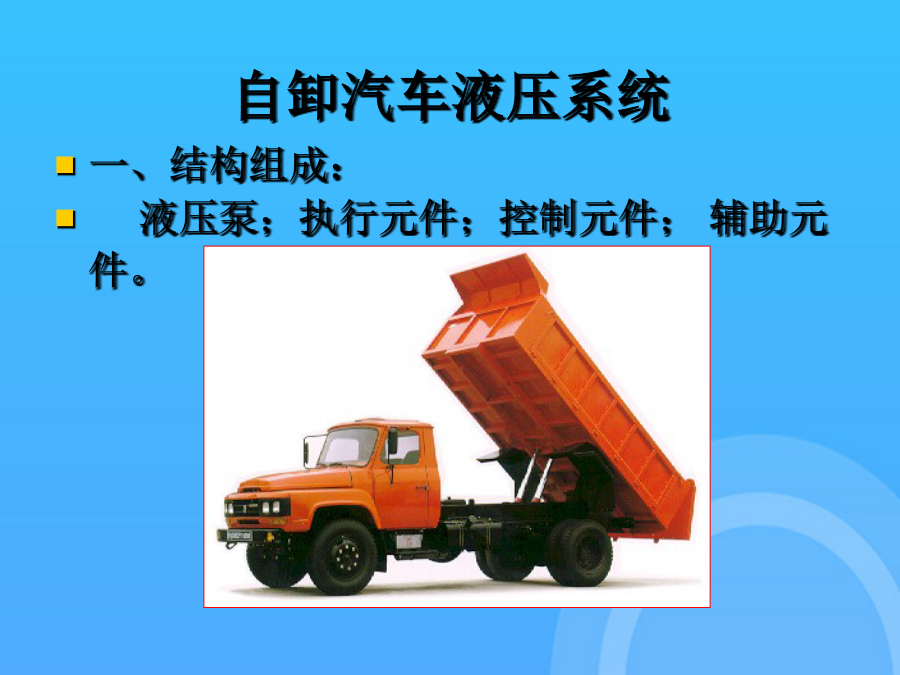 自卸汽车液压系统

一、结构组成：

液压泵；执行元件；控制元件； 辅助元件。